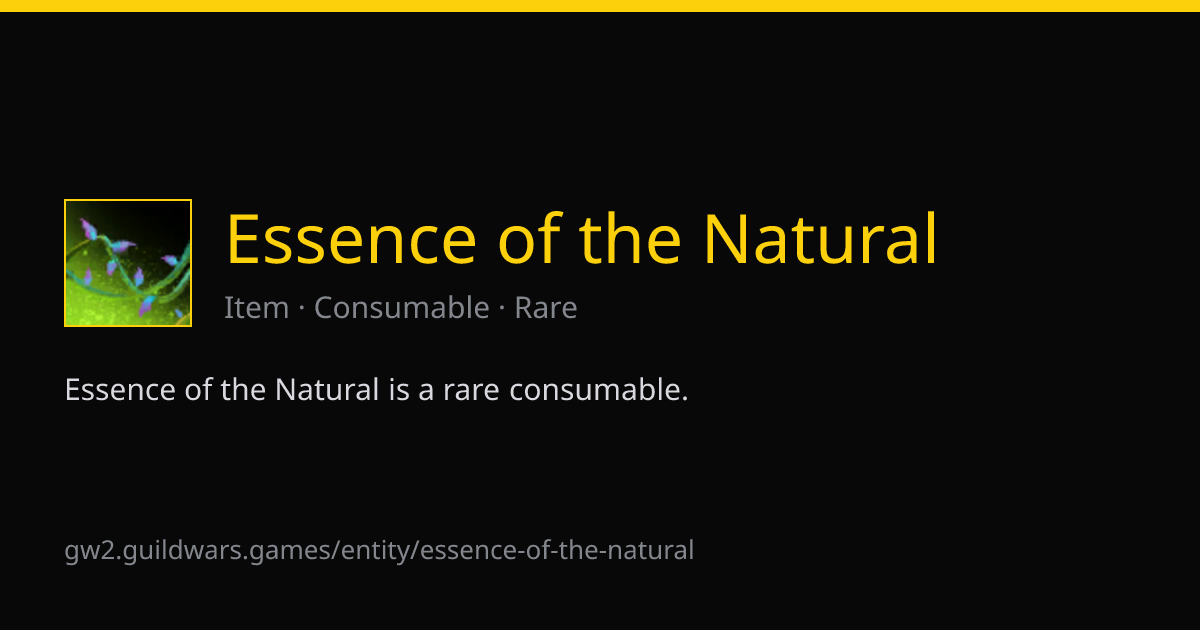 Essence of the Natural

Item · Consumable · Rare

Essence of the Natural is a rare consumable.

gw2.guildwars.games/entity/essence-of-the-natural